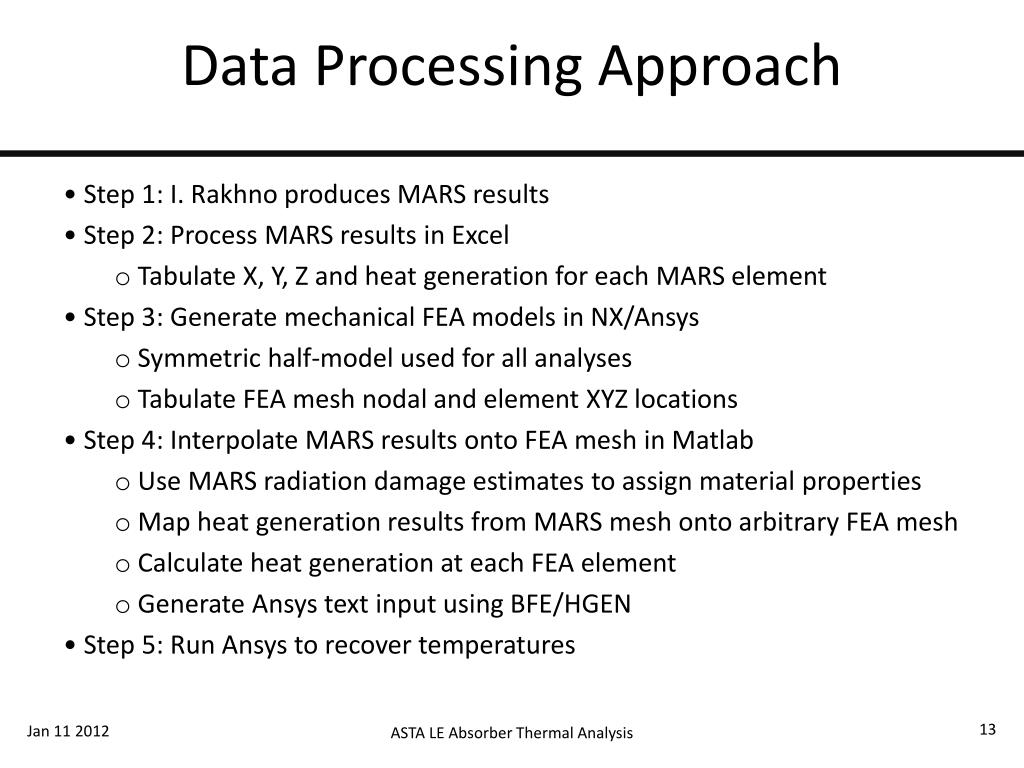 Data Processing Approach

• Step 1: I. Rakhno produces MARS results

• Step 2: Process MARS results in Excel

o Tabulate X, Y, Z and heat generation for each MARS element

• Step 3: Generate mechanical FEA models in NX/Ansys

o Symmetric half-model used for all analyses

o Tabulate FEA mesh nodal and element XYZ locations

• Step 4: Interpolate MARS results onto FEA mesh in Matlab

o Use MARS radiation damage estimates to assign material properties

o Map heat generation results from MARS mesh onto arbitrary FEA mesh

o Calculate heat generation at each FEA element

o Generate Ansys text input using BFE/HGEN

• Step 5: Run Ansys to recover temperatures

Jan 11 2012

ASTA LE Absorber Thermal Analysis

13